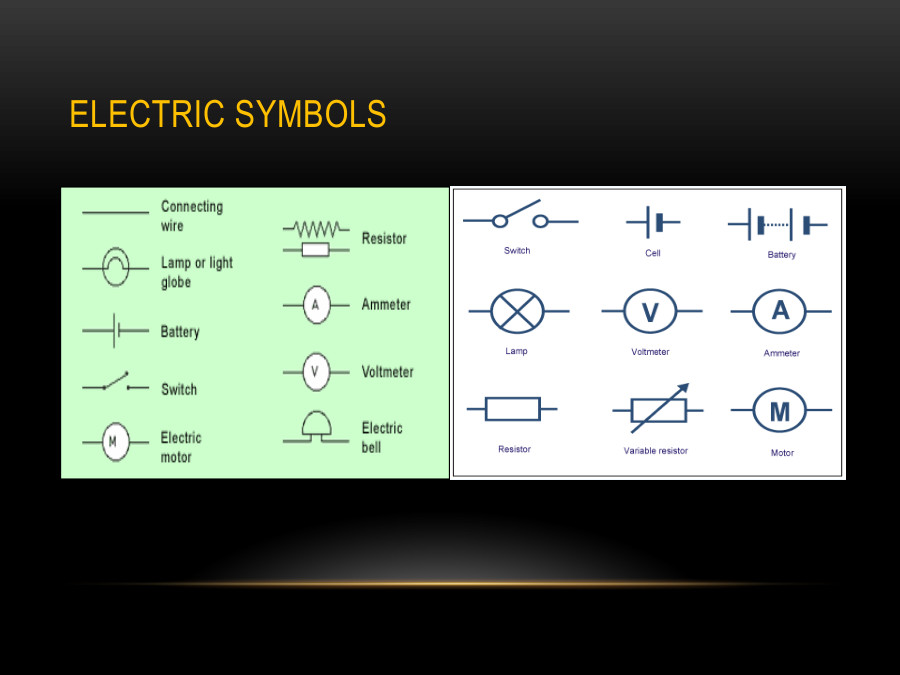 ELECTRIC SYMBOLS

Connecting wire

Lamp or light globe

Battery

Switch

M

Electric motor

Resistor

A

Ammeter

V

Voltmeter

Electric bell

Switch

Cell

Battery

Lamp

V

Voltmeter

A

Ammeter

Resistor

Variable resistor

M

Motor